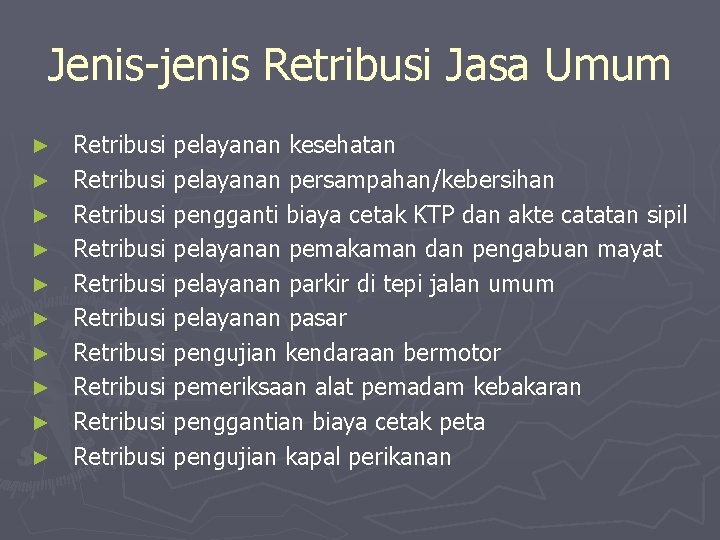 Jenis-jenis Retribusi Jasa Umum

► Retribusi pelayanan kesehatan
► Retribusi pelayanan persampahan/kebersihan
► Retribusi pengganti biaya cetak KTP dan akte catatan sipil
► Retribusi pelayanan pemakaman dan pengabuan mayat
► Retribusi pelayanan parkir di tepi jalan umum
► Retribusi pelayanan pasar
► Retribusi pengujian kendaraan bermotor
► Retribusi pemeriksaan alat pemadam kebakaran
► Retribusi penggantian biaya cetak peta
► Retribusi pengujian kapal perikanan